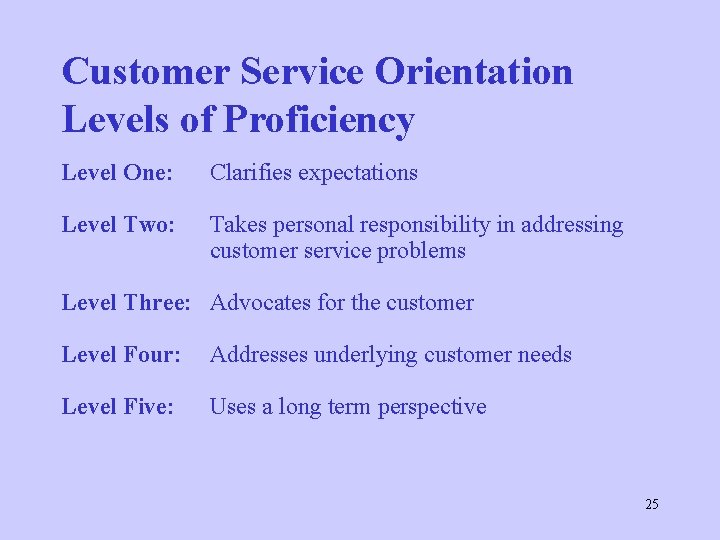 Customer Service Orientation
Levels of Proficiency

Level One: Clarifies expectations

Level Two: Takes personal responsibility in addressing customer service problems

Level Three: Advocates for the customer

Level Four: Addresses underlying customer needs

Level Five: Uses a long term perspective

25